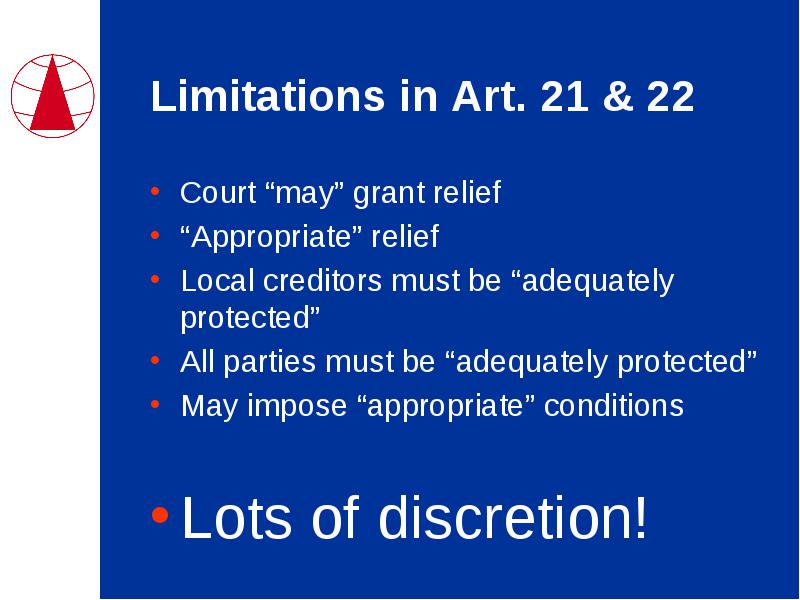 Limitations in Art. 21 & 22

• Court “may” grant relief
• “Appropriate” relief
• Local creditors must be “adequately protected”
• All parties must be “adequately protected”
• May impose “appropriate” conditions

• Lots of discretion!